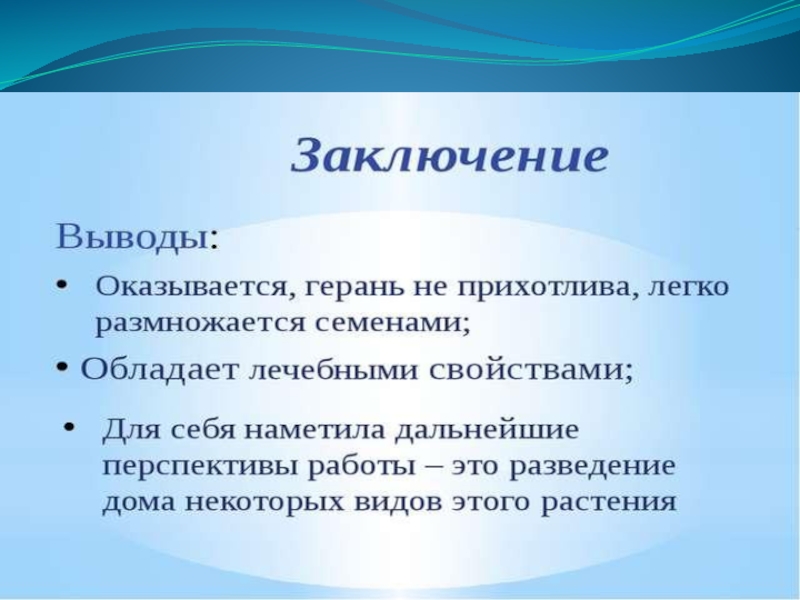 Заключение

Выводы:

• Оказывается, герань не прихотлива, легко размножается семенами;

• Обладает лечебными свойствами;

• Для себя наметила дальнейшие перспективы работы – это разведение дома некоторых видов этого растения